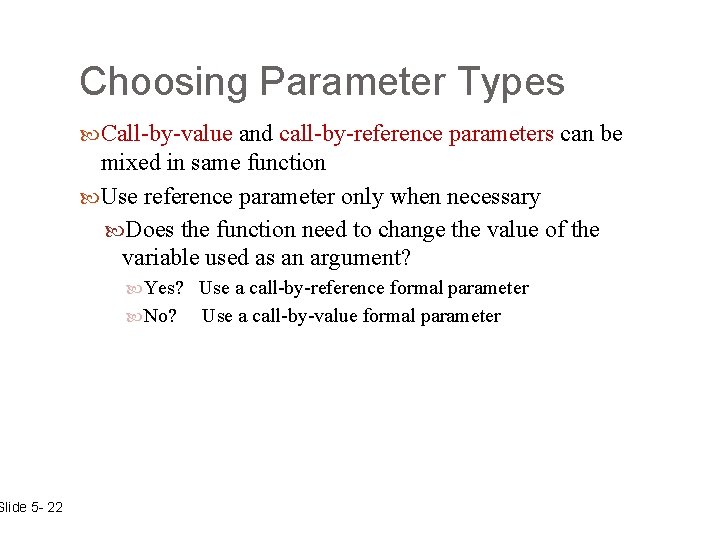 Choosing Parameter Types

Call-by-value and call-by-reference parameters can be mixed in same function

Use reference parameter only when necessary

Does the function need to change the value of the variable used as an argument?

Yes? Use a call-by-reference formal parameter

No? Use a call-by-value formal parameter

Slide 5- 22